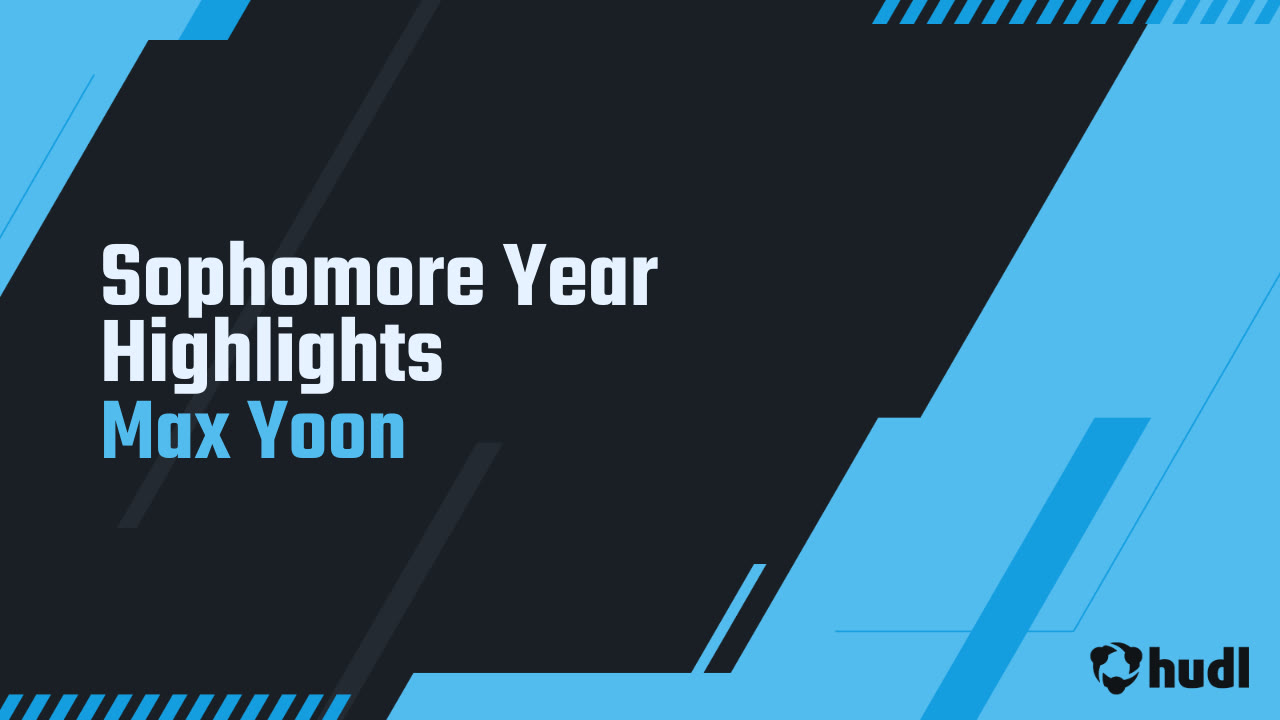 Sophomore Year Highlights
Max Yoon

hudl